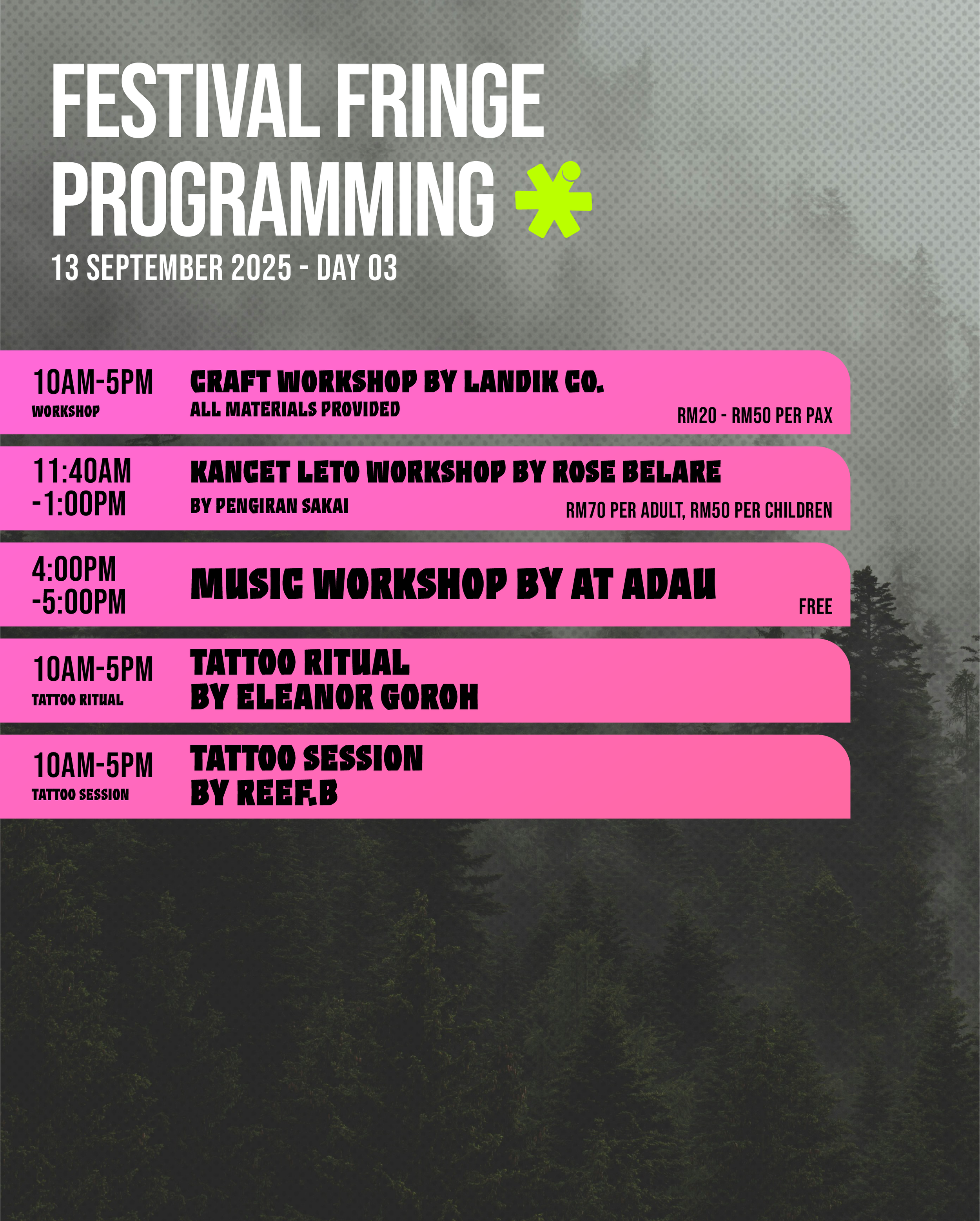 FESTIVAL FRINGE PROGRAMMING

13 SEPTEMBER 2025 - DAY 03

10AM-5PM
WORKSHOP
CRAFT WORKSHOP BY LANDIK CO.
ALL MATERIALS PROVIDED
RM20 - RM50 PER PAX

11:40AM -1:00PM
KANGET LETO WORKSHOP BY ROSE BELARE
BY PENGIRAN SAKAI
RM70 PER ADULT, RM50 PER CHILDREN

4:00PM -5:00PM
MUSIC WORKSHOP BY AT ADAU
FREE

10AM-5PM
TATTOO RITUAL
TATTOO RITUAL BY ELEANOR GOROH

10AM-5PM
TATTOO SESSION
TATTOO SESSION BY REEF.B